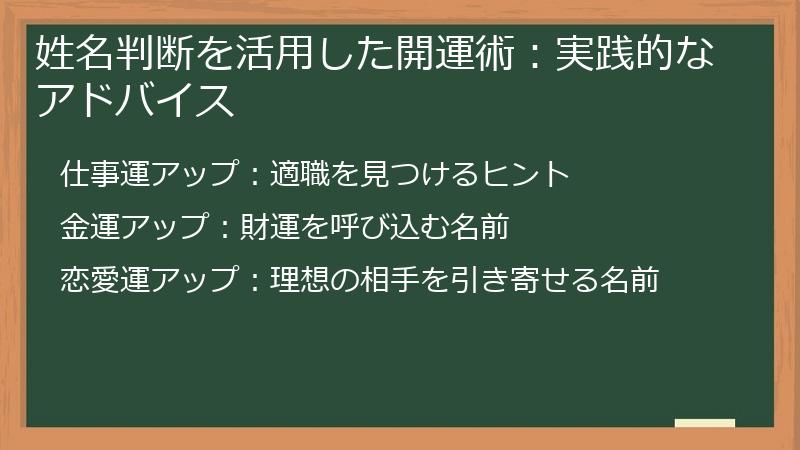 姓名判断を活用した開運術：実践的なアドバイス

仕事運アップ：適職を見つけるヒント

金運アップ：財運を呼び込む名前

恋愛運アップ：理想の相手を引き寄せる名前